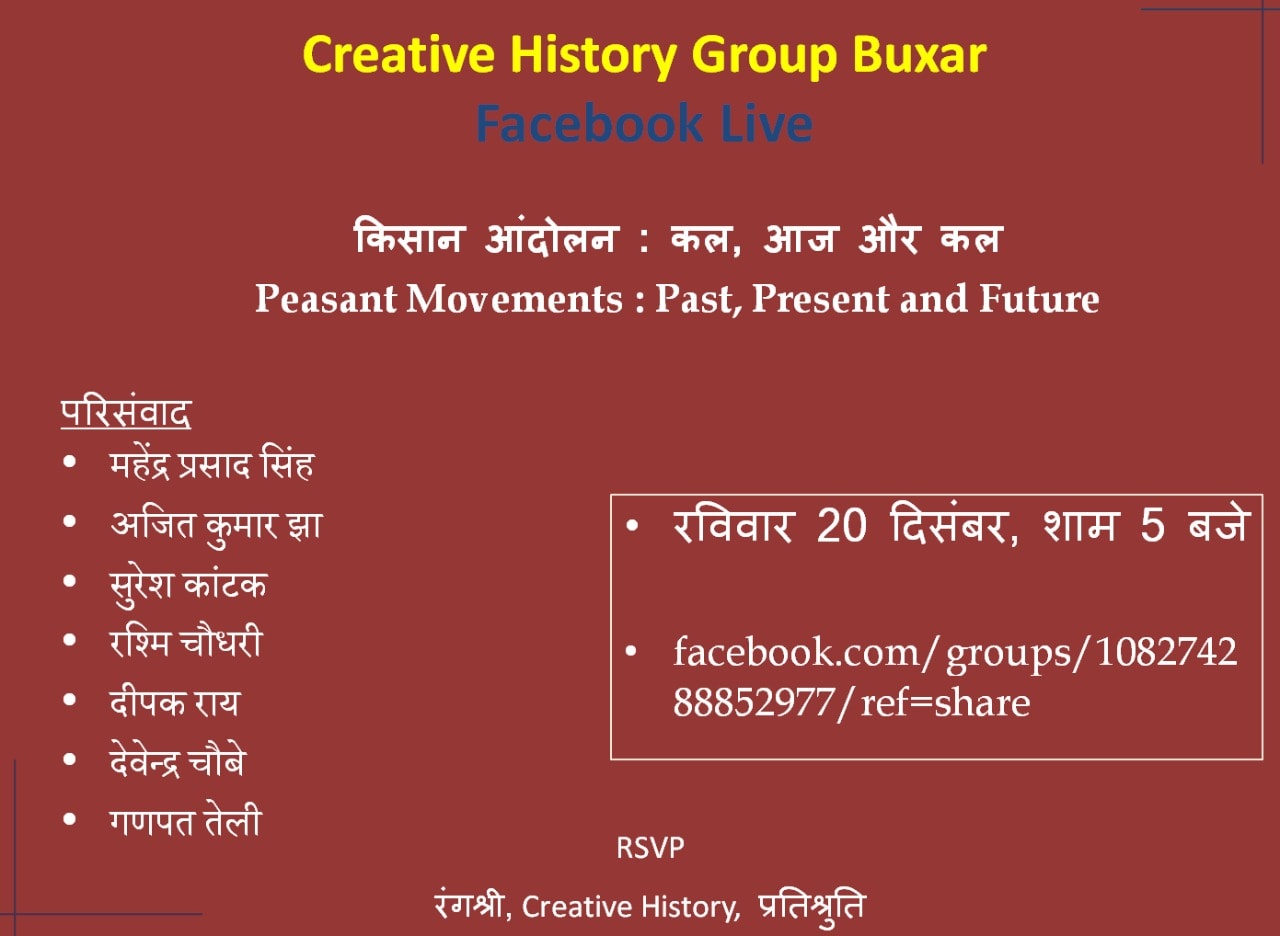 Creative History Group Buxar
Facebook Live

किसान आंदोलन : कल, आज और कल
Peasant Movements : Past, Present and Future

परिसंवाद
• महेंद्र प्रसाद सिंह
• अजित कुमार झा
• सुरेश कांटक
• रश्मि चौधरी
• दीपक राय
• देवेन्द्र चौबे
• गणपत तेली

• रविवार 20 दिसंबर, शाम 5 बजे

• facebook.com/groups/108274288852977/ref=share

RSVP

रंगश्री, Creative History, प्रतिश्रुति